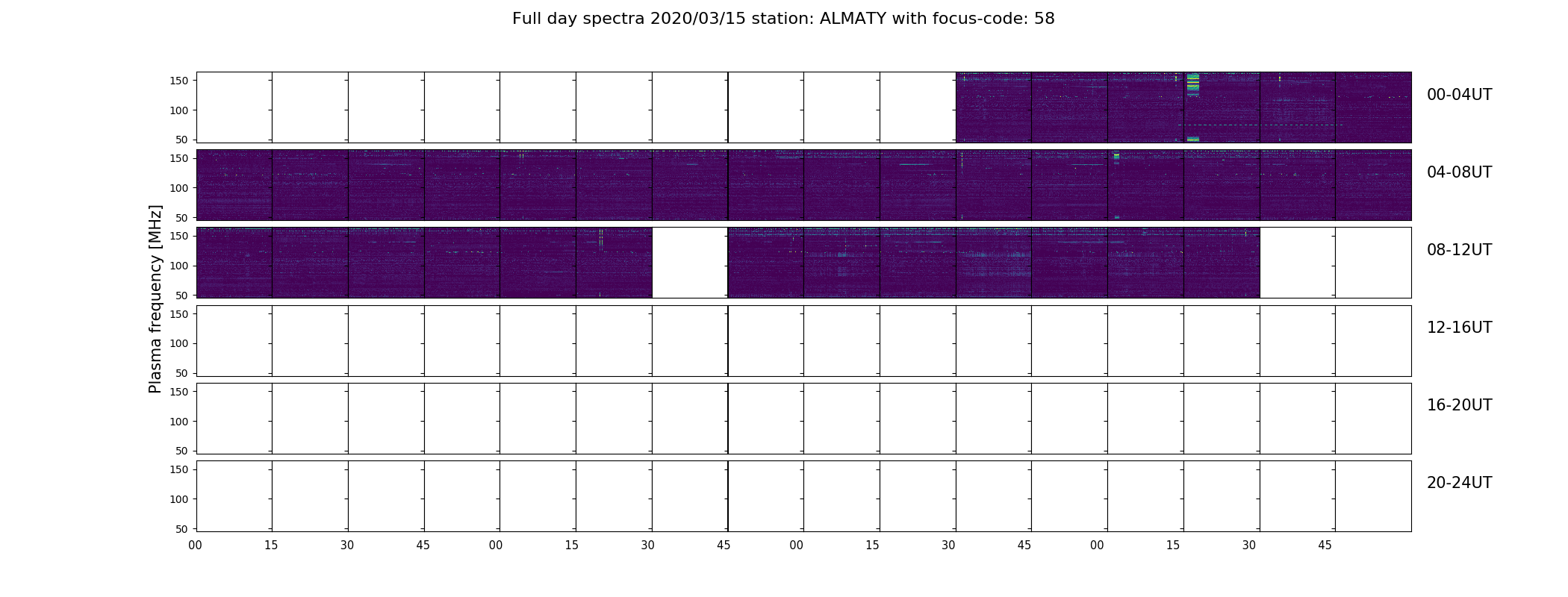 Full day spectra 2020/03/15 station: ALMATY with focus-code: 58

Plasma frequency [MHz]

150
100
50
00-04UT

150
100
50
04-08UT

150
100
50
08-12UT

150
100
50
12-16UT

150
100
50
16-20UT

150
100
50
20-24UT

00 15 30 45 00 15 30 45 00 15 30 45 00 15 30 45